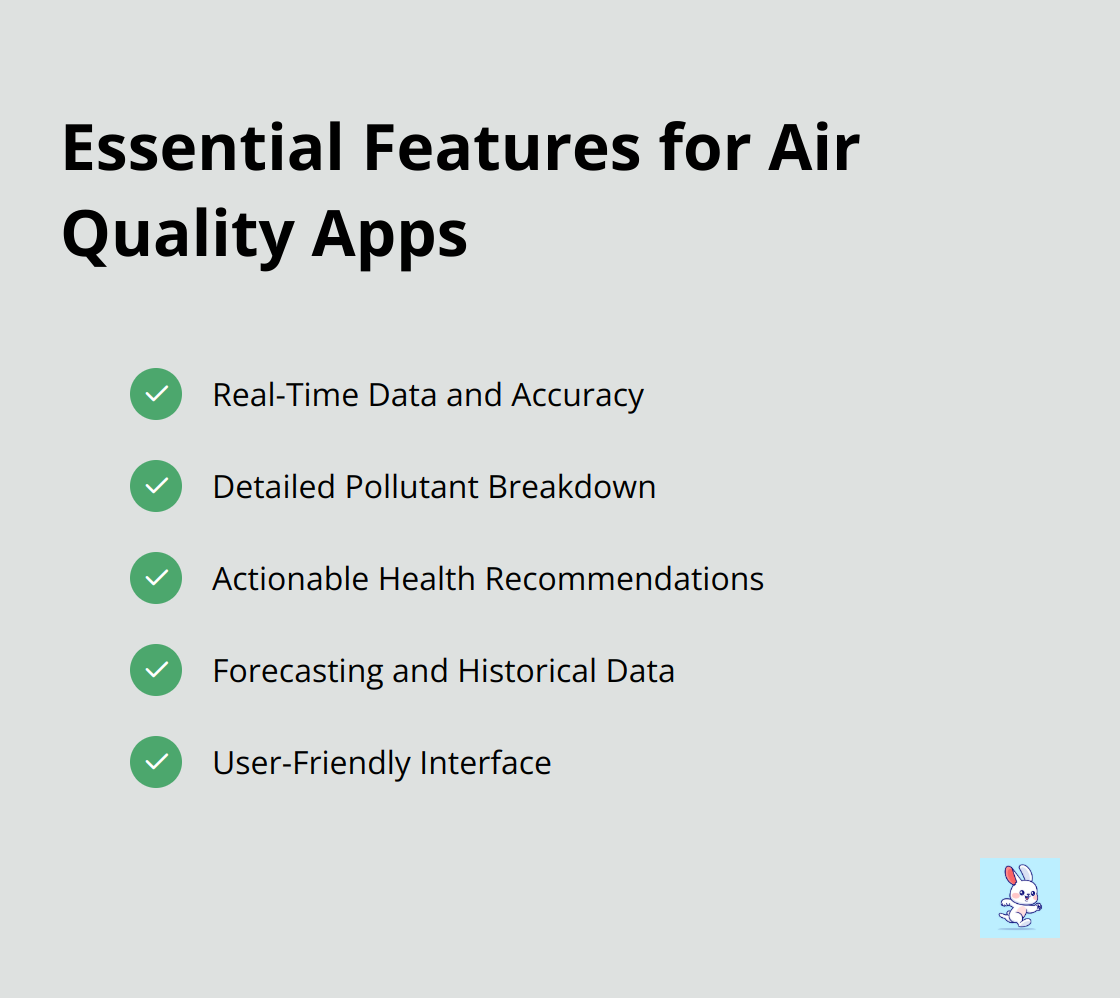 Essential Features for Air Quality Apps

Real-Time Data and Accuracy

Detailed Pollutant Breakdown

Actionable Health Recommendations

Forecasting and Historical Data

User-Friendly Interface